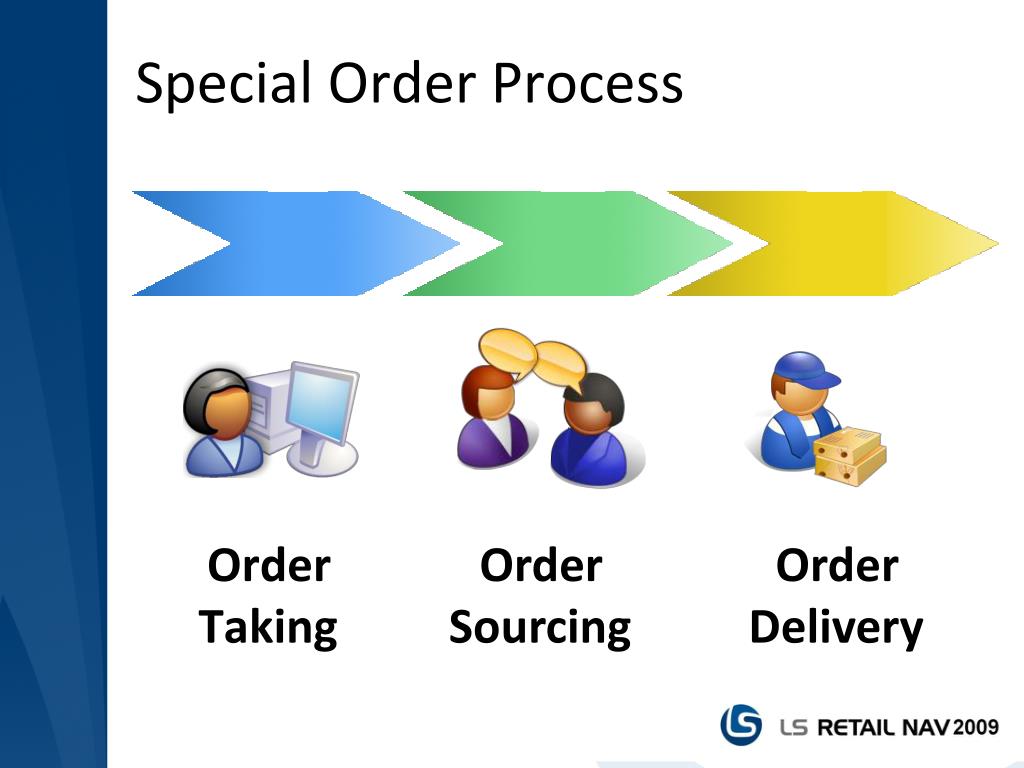 Special Order Process

Order Taking

Order Sourcing

Order Delivery

LS RETAIL NAV 2009